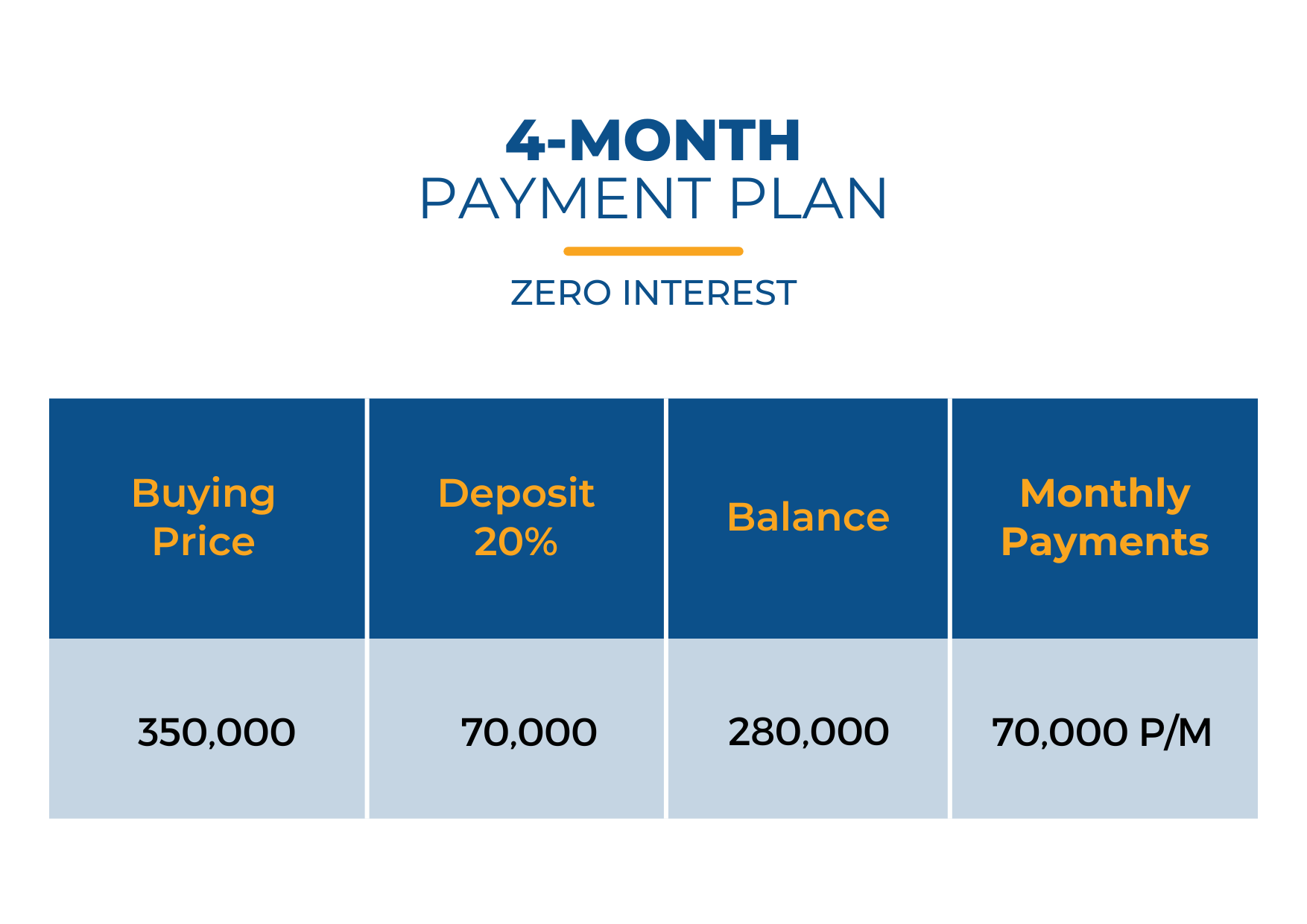 4-MONTH
PAYMENT PLAN

ZERO INTEREST

| Buying Price | Deposit 20% | Balance | Monthly Payments |
|---|---|---|---|
| 350,000 | 70,000 | 280,000 | 70,000 P/M |